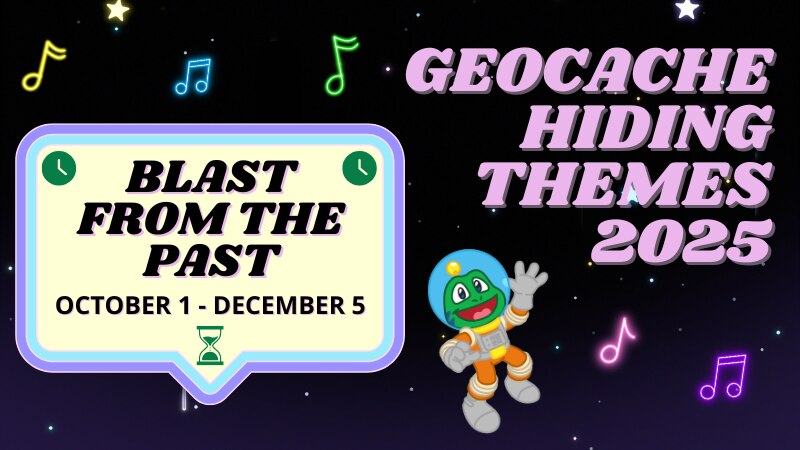 BLAST FROM THE PAST
OCTOBER 1 - DECEMBER 5

GEOCACHE HIDING THEMES 2025